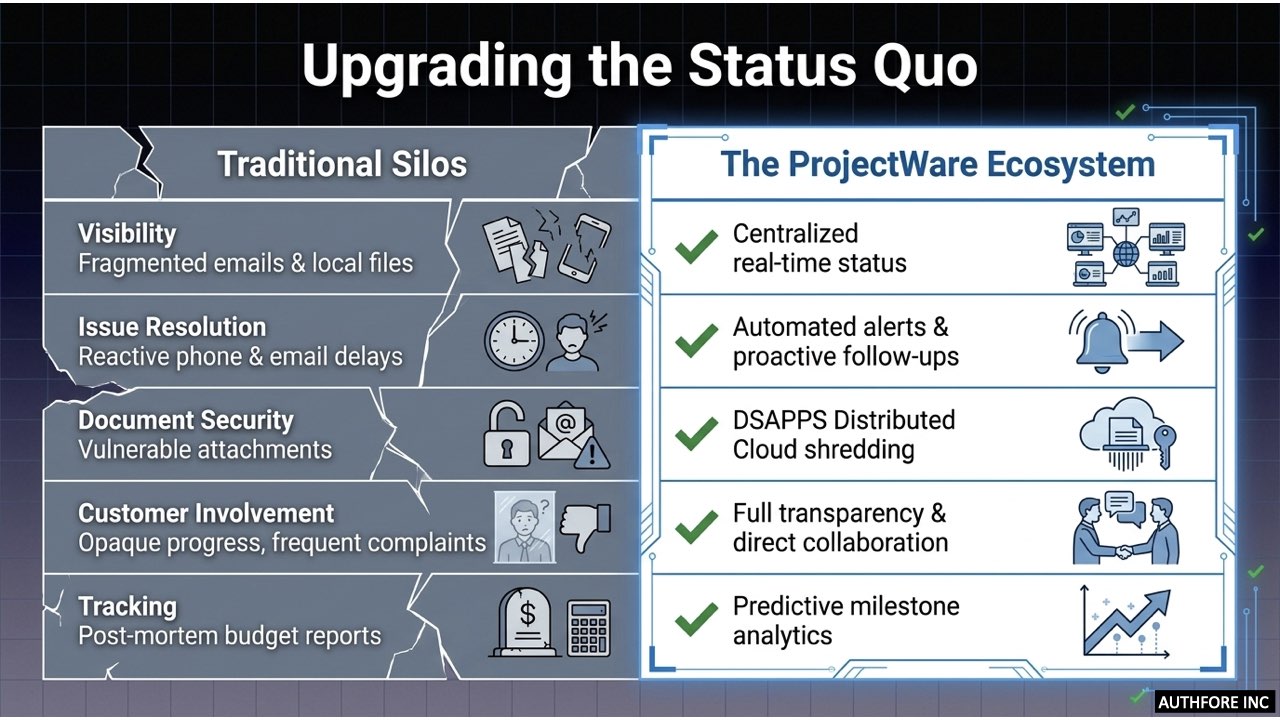 Upgrading the Status Quo

Traditional Silos

Visibility
Fragmented emails & local files

Issue Resolution
Reactive phone & email delays

Document Security
Vulnerable attachments

Customer Involvement
Opaque progress, frequent complaints

Tracking
Post-mortem budget reports

The ProjectWare Ecosystem

Centralized real-time status

Automated alerts & proactive follow-ups

DSAPPS Distributed Cloud shredding

Full transparency & direct collaboration

Predictive milestone analytics

AUTHFORE INC